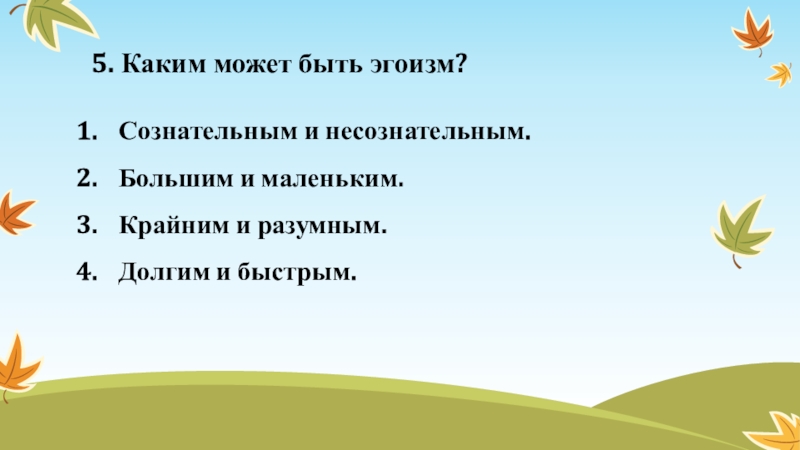 5. Каким может быть эгоизм?

1. Сознательным и несознательным.
2. Большим и маленьким.
3. Крайним и разумным.
4. Долгим и быстрым.